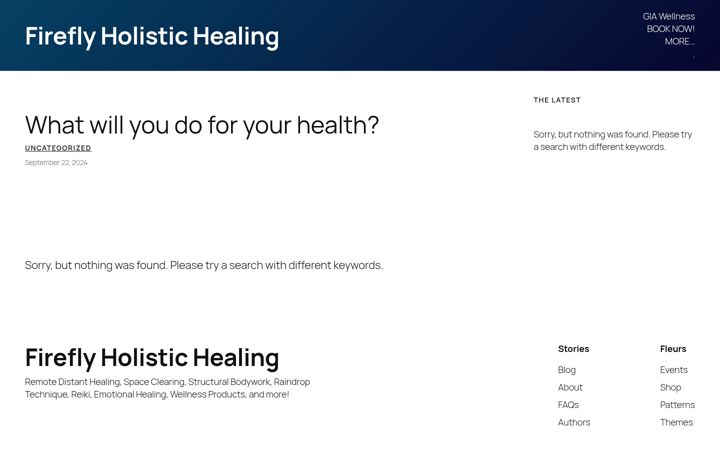 Firefly Holistic Healing

GIA Wellness
BOOK NOW!
MORE...

What will you do for your health?

UNCATEGORIZED

September 22, 2024

Sorry, but nothing was found. Please try a search with different keywords.

THE LATEST

Sorry, but nothing was found. Please try a search with different keywords.

Firefly Holistic Healing

Remote Distant Healing, Space Clearing, Structural Bodywork, Raindrop Technique, Reiki, Emotional Healing, Wellness Products, and more!

Stories
Blog
About
FAQs
Authors

Fleurs
Events
Shop
Patterns
Themes